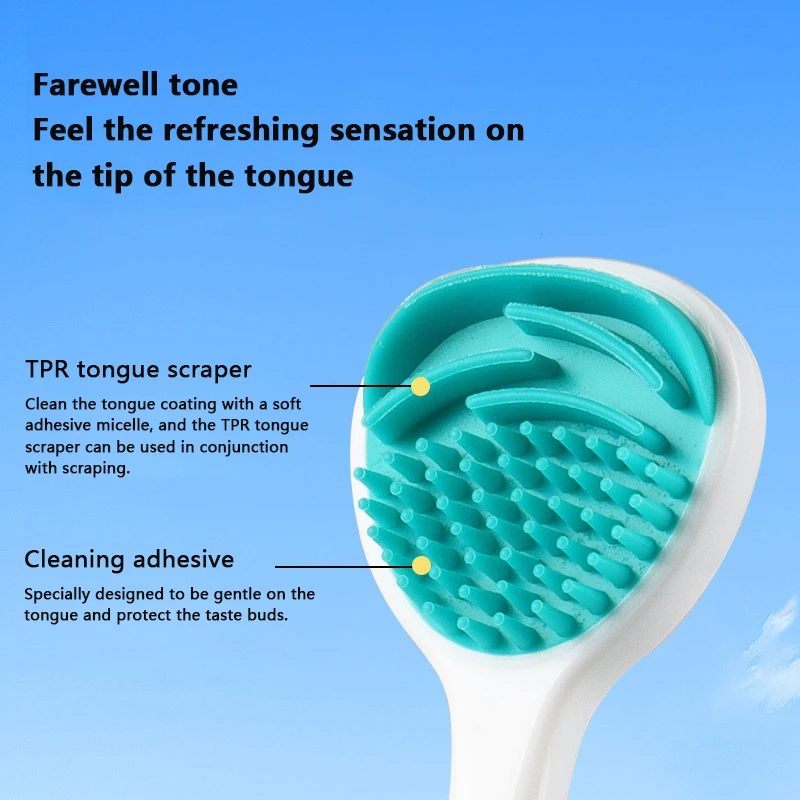 Farewell tone
Feel the refreshing sensation on the tip of the tongue

TPR tongue scraper
Clean the tongue coating with a soft adhesive micelle, and the TPR tongue scraper can be used in conjunction with scraping.

Cleaning adhesive
Specially designed to be gentle on the tongue and protect the taste buds.